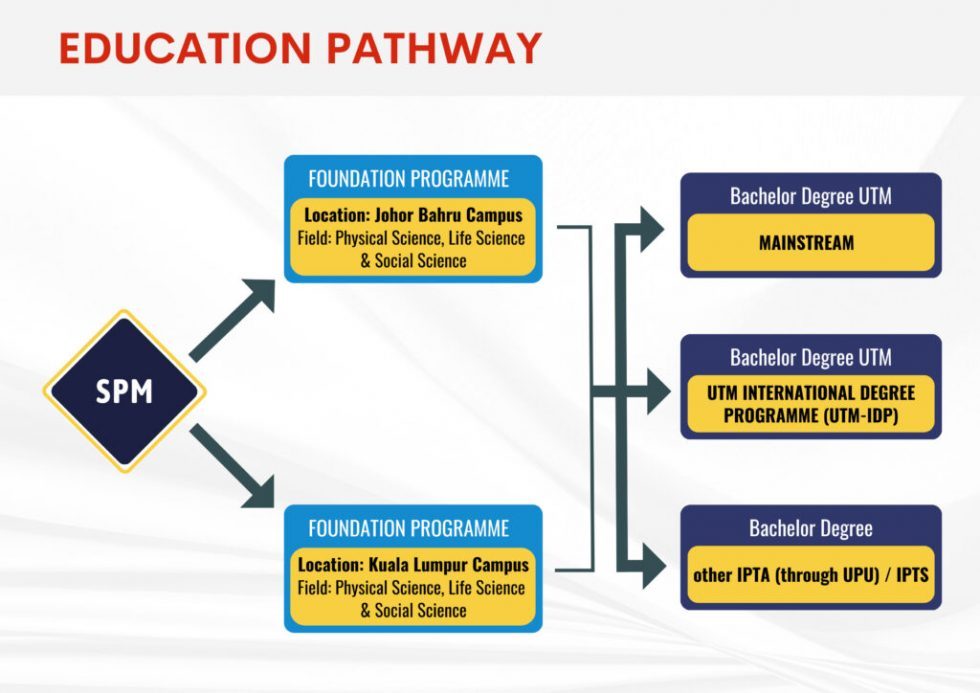 EDUCATION PATHWAY

SPM

FOUNDATION PROGRAMME
Location: Johor Bahru Campus
Field: Physical Science, Life Science & Social Science

FOUNDATION PROGRAMME
Location: Kuala Lumpur Campus
Field: Physical Science, Life Science & Social Science

Bachelor Degree UTM
MAINSTREAM

Bachelor Degree UTM
UTM INTERNATIONAL DEGREE PROGRAMME (UTM-IDP)

Bachelor Degree
other IPTA (through UPU) / IPTS